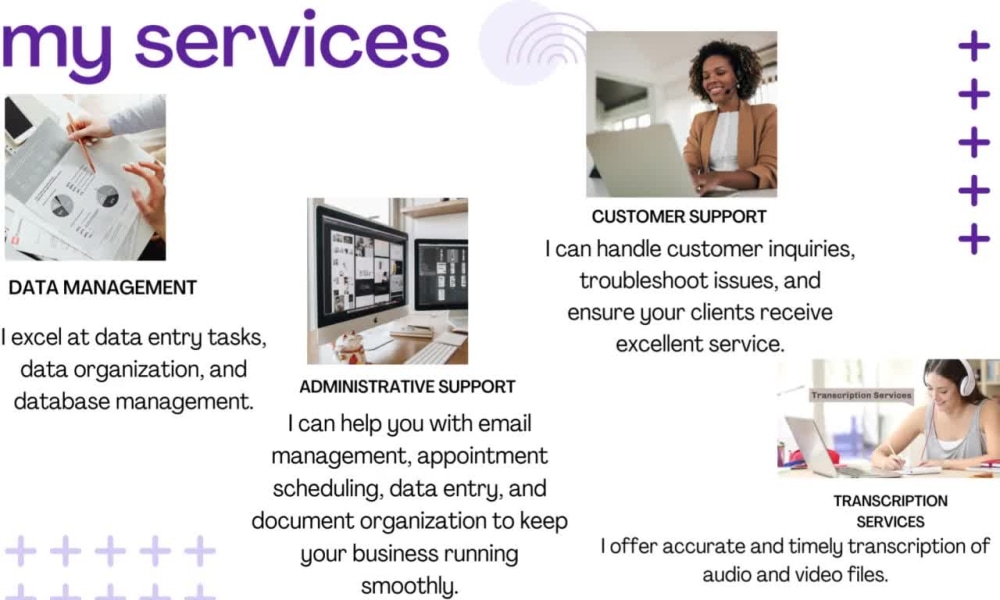 my services

DATA MANAGEMENT

I excel at data entry tasks, data organization, and database management.

ADMINISTRATIVE SUPPORT

I can help you with email management, appointment scheduling, data entry, and document organization to keep your business running smoothly.

CUSTOMER SUPPORT

I can handle customer inquiries, troubleshoot issues, and ensure your clients receive excellent service.

Transcription Services

TRANSCRIPTION SERVICES

I offer accurate and timely transcription of audio and video files.